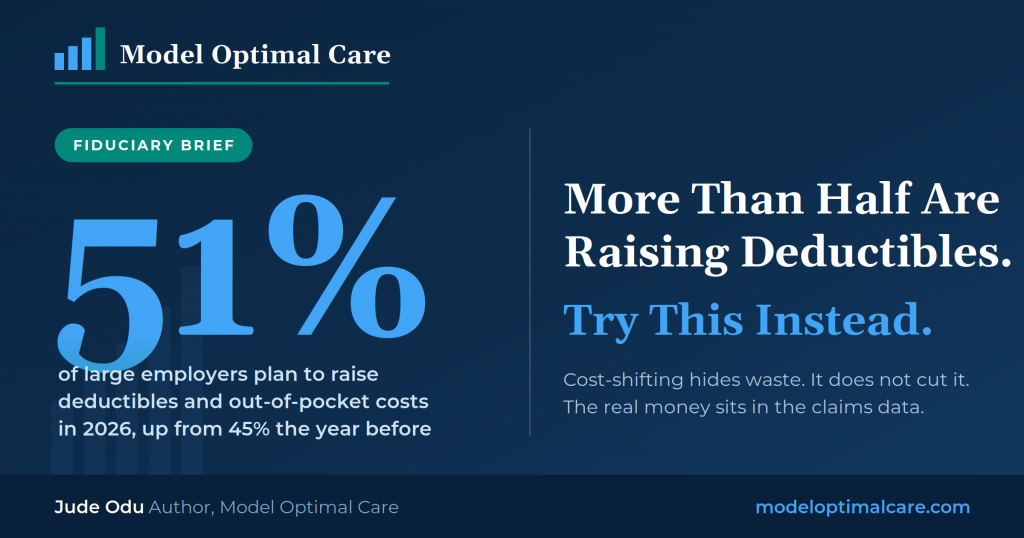 Model Optimal Care

FIDUCIARY BRIEF

51%

of large employers plan to raise deductibles and out-of-pocket costs in 2026, up from 45% the year before

More Than Half Are Raising Deductibles.

Try This Instead.

Cost-shifting hides waste. It does not cut it. The real money sits in the claims data.

Jude Odu Author, Model Optimal Care

modeloptimalcare.com